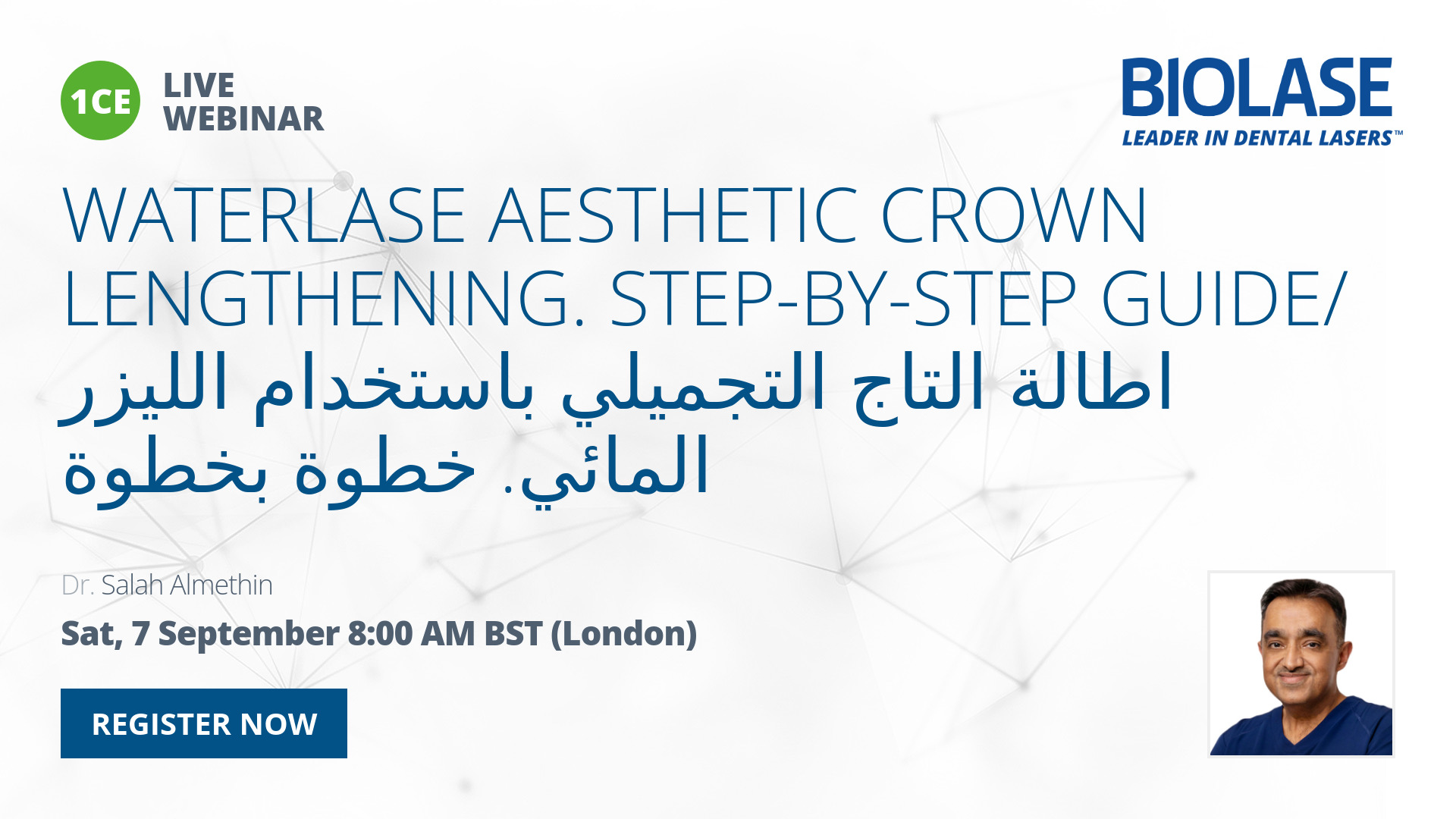 1CE LIVE WEBINAR

BIOLASE
LEADER IN DENTAL LASERS™

WATERLASE AESTHETIC CROWN LENGTHENING. STEP-BY-STEP GUIDE/
اطالة التاج التجميلي باستخدام الليزر المائي. خطوة بخطوة

Dr. Salah Almethin
Sat, 7 September 8:00 AM BST (London)

REGISTER NOW